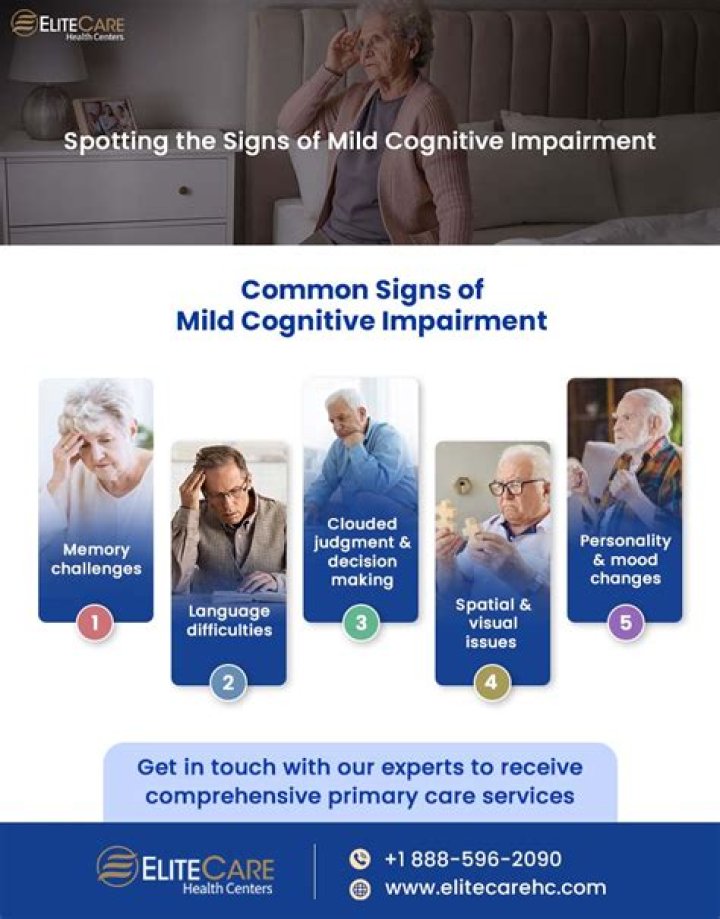 ELITECARE
Health Centers

Spotting the Signs of Mild Cognitive Impairment

Common Signs of
Mild Cognitive Impairment

Memory challenges
1

Language difficulties
2

Clouded judgment & decision making
3

Spatial & visual issues
4

Personality & mood changes
5

Get in touch with our experts to receive comprehensive primary care services

ELITECARE
Health Centers

+1 888-596-2090
www.elitecarehc.com